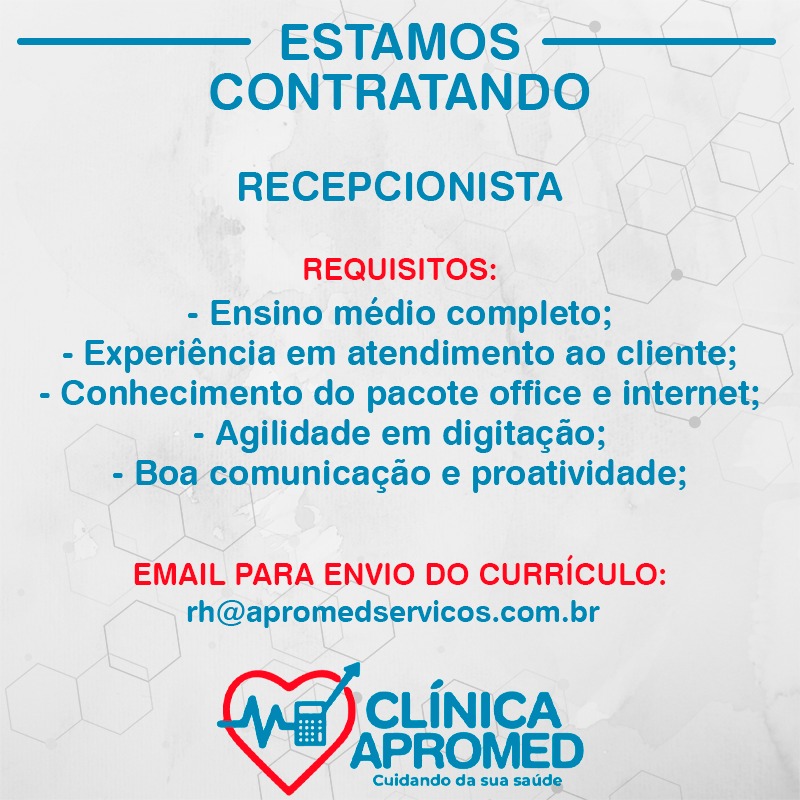 ESTAMOS CONTRATANDO

RECEPCIONISTA

REQUISITOS:
- Ensino médio completo;
- Experiência em atendimento ao cliente;
- Conhecimento do pacote office e internet;
- Agilidade em digitação;
- Boa comunicação e proatividade;

EMAIL PARA ENVIO DO CURRÍCULO:
rh@apromedservicos.com.br

CLÍNICA APROMED
Cuidando da sua saúde